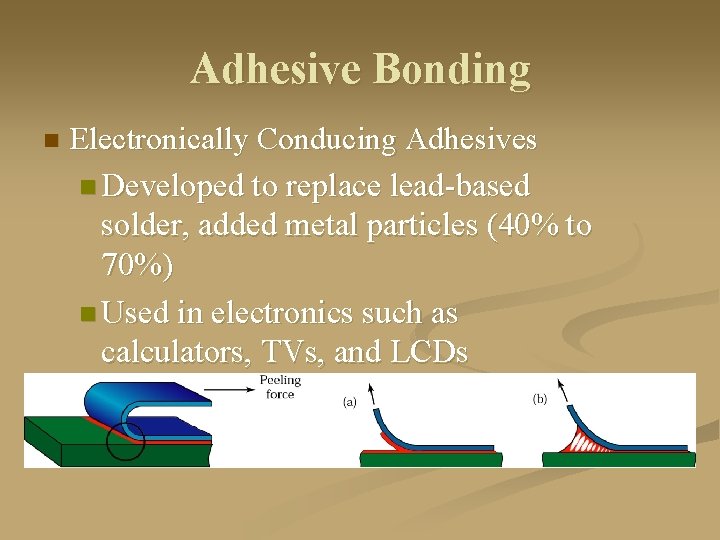 Adhesive Bonding

Electronically Conducing Adhesives

Developed to replace lead-based solder, added metal particles (40% to 70%)

Used in electronics such as calculators, TVs, and LCDs

Peeling force

(a)

(b)